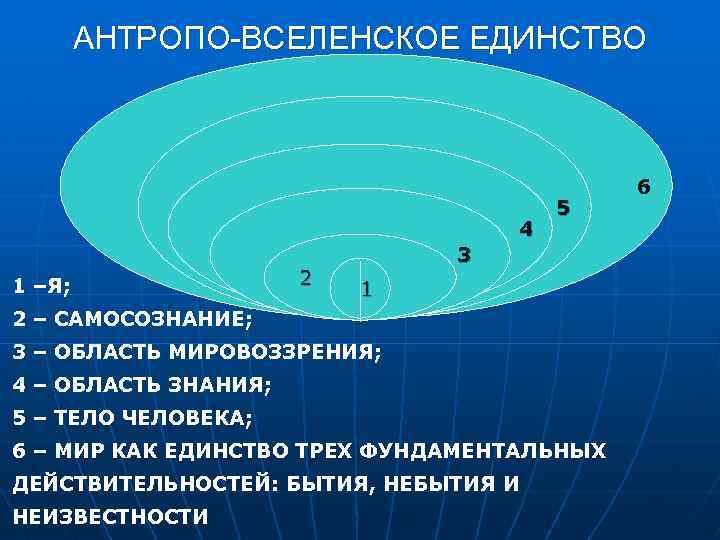 АНТРОПО-ВСЕЛЕНСКОЕ ЕДИНСТВО

6
5
4
3
2
1

1 –Я;
2 – САМОСОЗНАНИЕ;
3 – ОБЛАСТЬ МИРОВОЗЗРЕНИЯ;
4 – ОБЛАСТЬ ЗНАНИЯ;
5 – ТЕЛО ЧЕЛОВЕКА;
6 – МИР КАК ЕДИНСТВО ТРЕХ ФУНДАМЕНТАЛЬНЫХ ДЕЙСТВИТЕЛЬНОСТЕЙ: БЫТИЯ, НЕБЫТИЯ И НЕИЗВЕСТНОСТИ